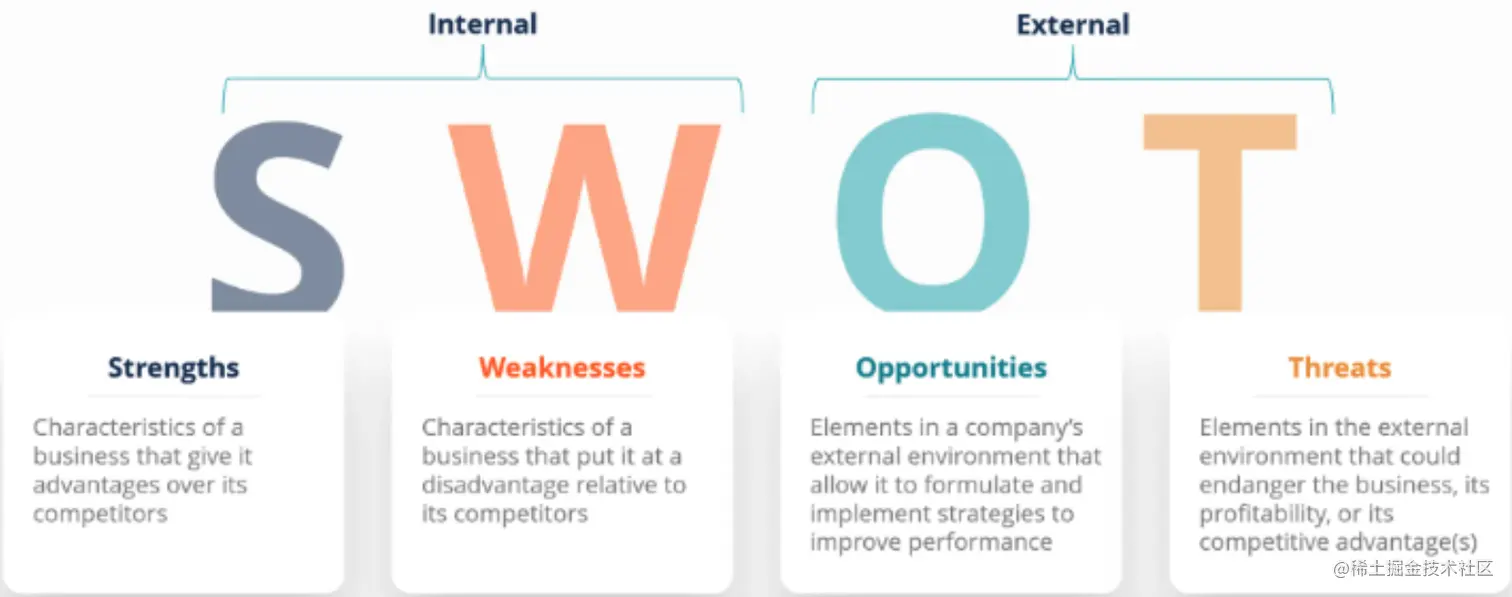 Internal

External

S W O T

Strengths

Characteristics of a business that give it advantages over its competitors

Weaknesses

Characteristics of a business that put it at a disadvantage relative to its competitors

Opportunities

Elements in a company's external environment that allow it to formulate and implement strategies to improve performance

Threats

Elements in the external environment that could endanger the business, its profitability, or its competitive advantage(s)

@稀土掘金技术社区